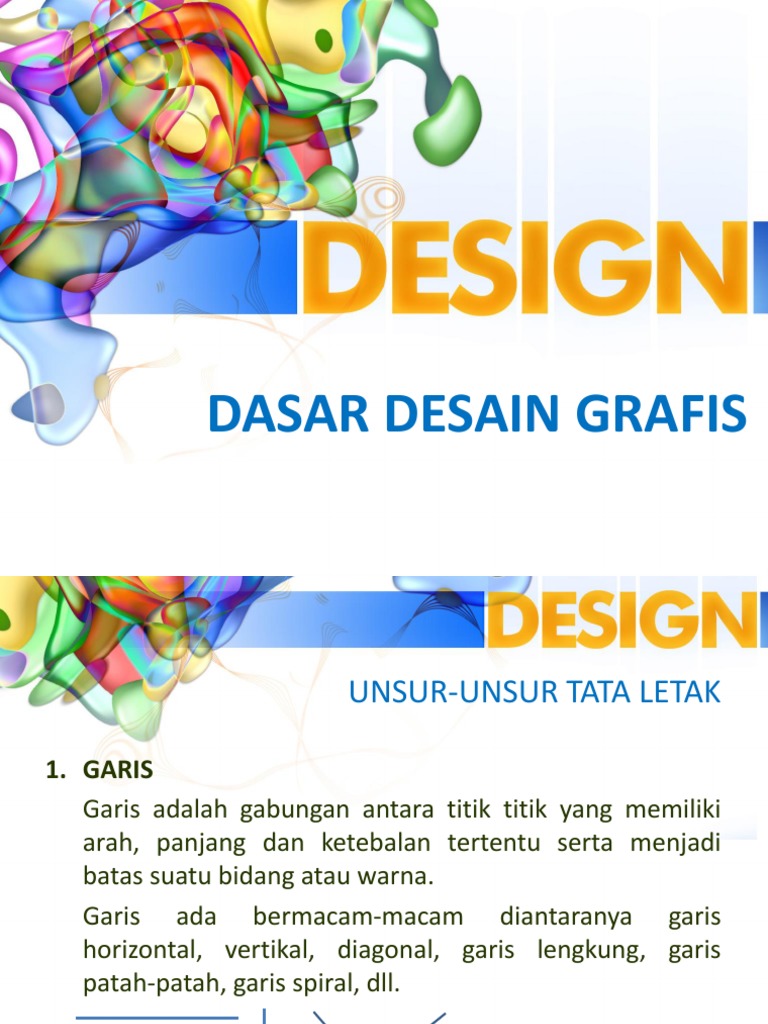 DESIGN

DASAR DESAIN GRAFIS

DESIGN

UNSUR-UNSUR TATA LETAK

1. GARIS

Garis adalah gabungan antara titik titik yang memiliki arah, panjang dan ketebalan tertentu serta menjadi batas suatu bidang atau warna.

Garis ada bermacam-macam diantaranya garis horizontal, vertikal, diagonal, garis lengkung, garis patah-patah, garis spiral, dll.